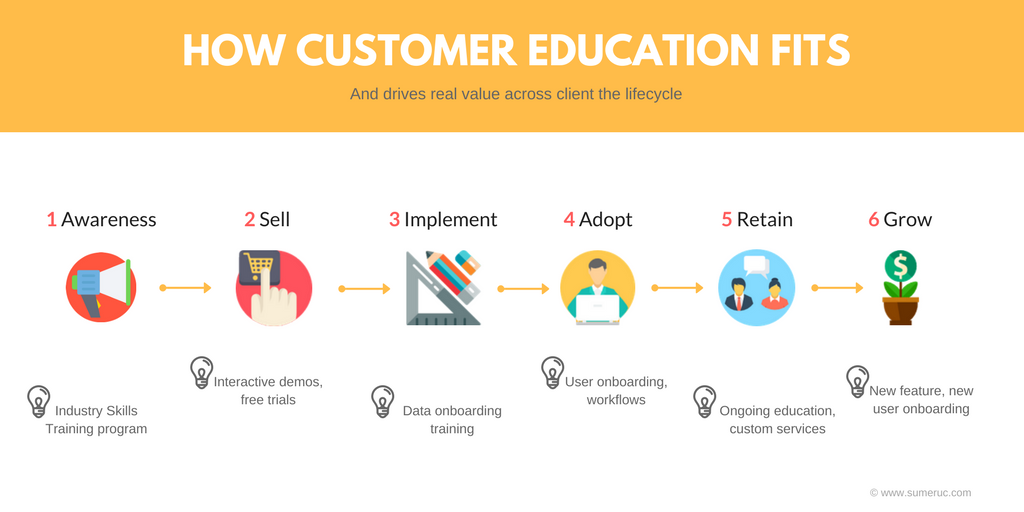 HOW CUSTOMER EDUCATION FITS

And drives real value across client the lifecycle

1 Awareness

2 Sell

3 Implement

4 Adopt

5 Retain

6 Grow

Industry Skills Training program

Interactive demos, free trials

Data onboarding training

User onboarding, workflows

Ongoing education, custom services

New feature, new user onboarding

© www.sumeruc.com